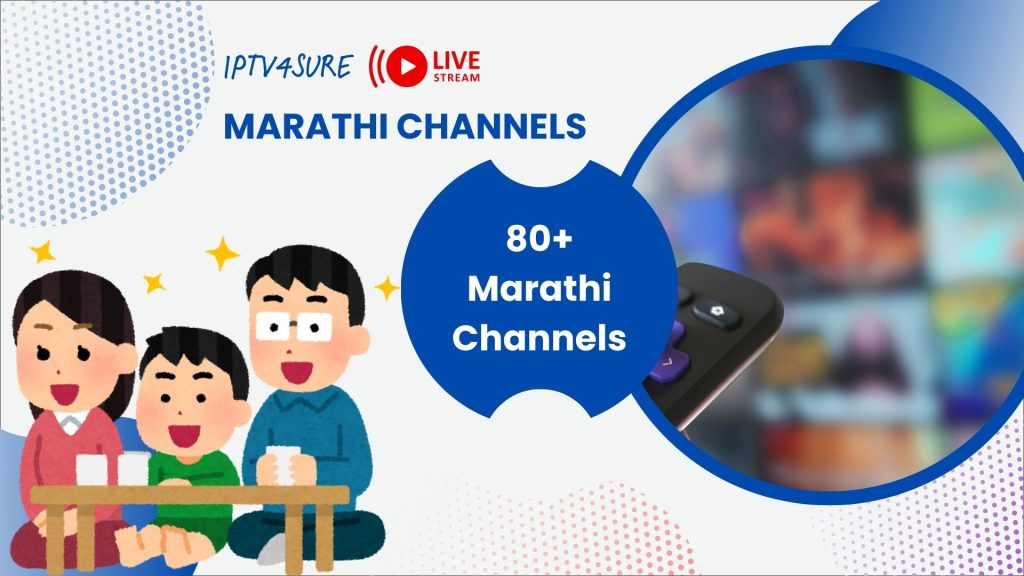 IPTV4SURE LIVE STREAM

MARATHI CHANNELS

80+ Marathi Channels